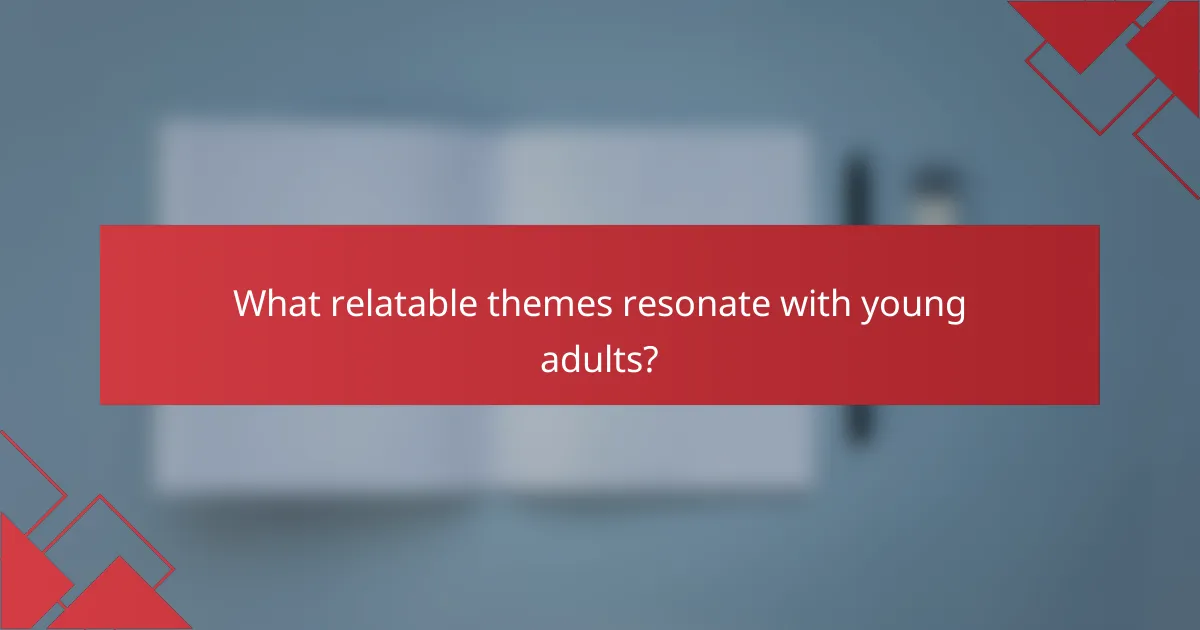 What relatable themes resonate with young adults?